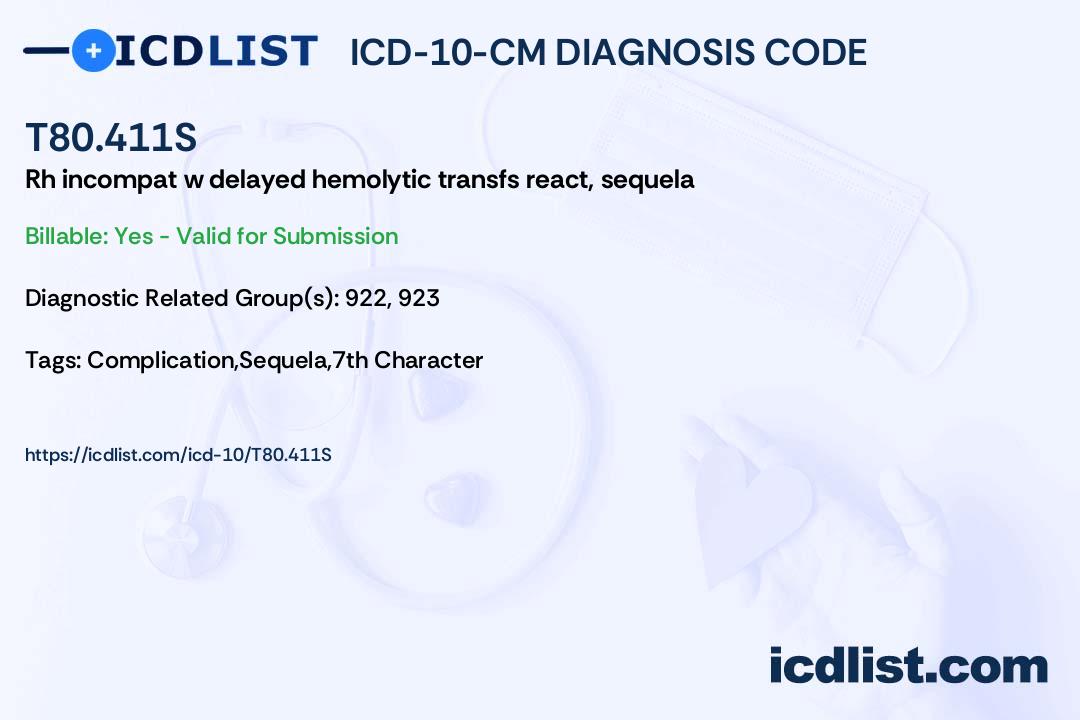 ICDLIST ICD-10-CM DIAGNOSIS CODE

T80.411S
Rh incompat w delayed hemolytic transfs react, sequela

Billable: Yes - Valid for Submission

Diagnostic Related Group(s): 922, 923

Tags: Complication,Sequela,7th Character

https://icdlist.com/icd-10/T80.411S

icdlist.com